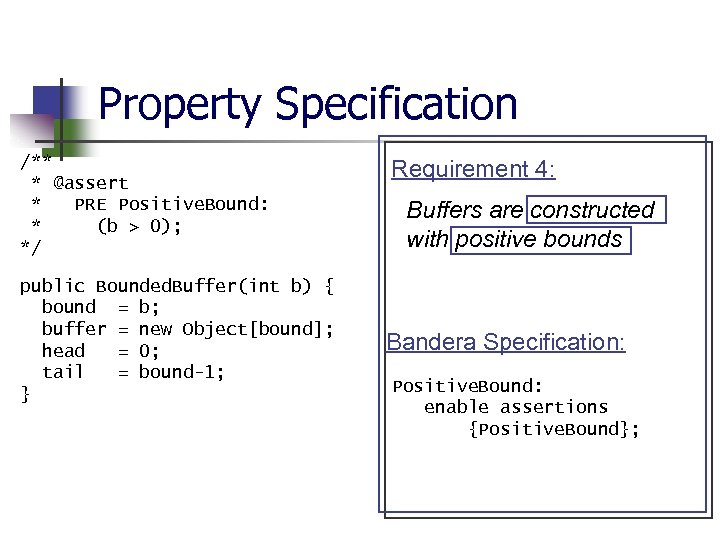 Property Specification

/**
 * @assert
 *   PRE PositiveBound:
 *     (b > 0);
*/

public BoundedBuffer(int b) {
  bound  = b;
  buffer = new Object[bound];
  head   = 0;
  tail   = bound-1;
}

Requirement 4:

Buffers are constructed with positive bounds

Bandera Specification:

PositiveBound:
   enable assertions
       {PositiveBound};